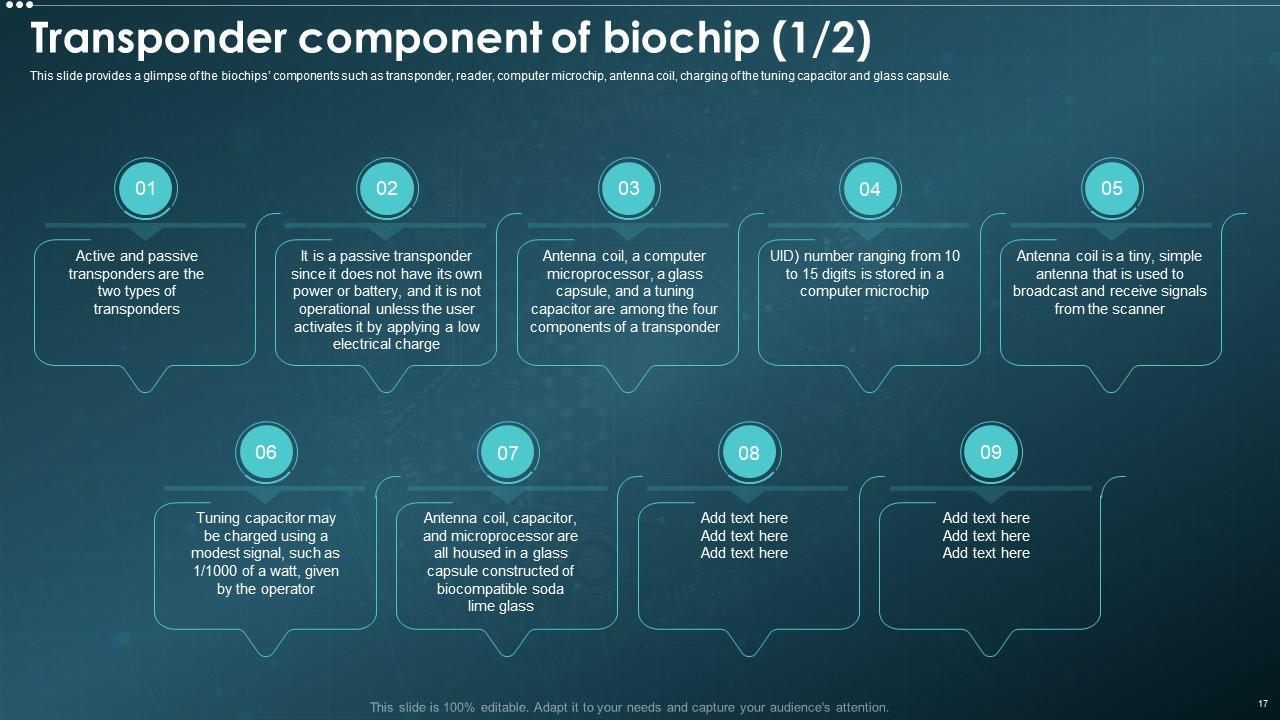 Transponder component of biochip (1/2)

This slide provides a glimpse of the biochips' components such as transponder, reader, computer microchip, antenna coil, charging of the tuning capacitor and glass capsule.

01

Active and passive transponders are the two types of transponders

02

It is a passive transponder since it does not have its own power or battery, and it is not operational unless the user activates it by applying a low electrical charge

03

Antenna coil, a computer microprocessor, a glass capsule, and a tuning capacitor are among the four components of a transponder

04

UID) number ranging from 10 to 15 digits is stored in a computer microchip

05

Antenna coil is a tiny, simple antenna that is used to broadcast and receive signals from the scanner

06

Tuning capacitor may be charged using a modest signal, such as 1/1000 of a watt, given by the operator

07

Antenna coil, capacitor, and microprocessor are all housed in a glass capsule constructed of biocompatible soda lime glass

08

Add text here
Add text here
Add text here

09

Add text here
Add text here
Add text here

This slide is 100% editable. Adapt it to your needs and capture your audience's attention.

17